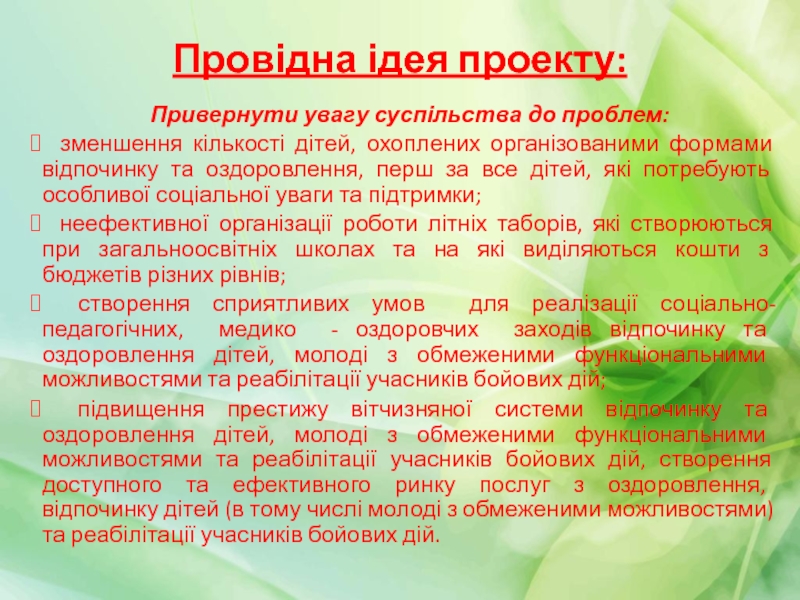 Провідна ідея проекту:

Привернути увагу суспільства до проблем:

 зменшення кількості дітей, охоплених організованими формами відпочинку та оздоровлення, перш за все дітей, які потребують особливої соціальної уваги та підтримки;

 неефективної організації роботи літніх таборів, які створюються при загальноосвітніх школах та на які виділяються кошти з бюджетів різних рівнів;

 створення сприятливих умов для реалізації соціально-педагогічних, медико - оздоровчих заходів відпочинку та оздоровлення дітей, молоді з обмеженими функціональними можливостями та реабілітації учасників бойових дій;

 підвищення престижу вітчизняної системи відпочинку та оздоровлення дітей, молоді з обмеженими функціональними можливостями та реабілітації учасників бойових дій, створення доступного та ефективного ринку послуг з оздоровлення, відпочинку дітей (в тому числі молоді з обмеженими можливостями) та реабілітації учасників бойових дій.